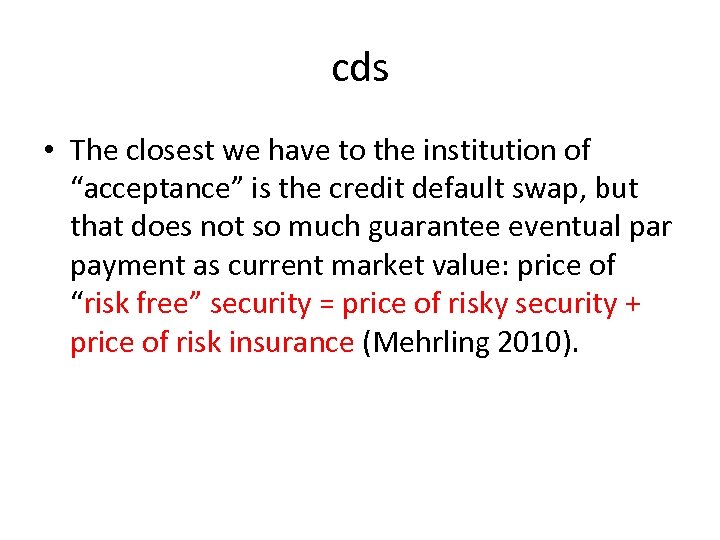 cds

• The closest we have to the institution of “acceptance” is the credit default swap, but that does not so much guarantee eventual par payment as current market value: price of “risk free” security = price of risky security + price of risk insurance (Mehrling 2010).